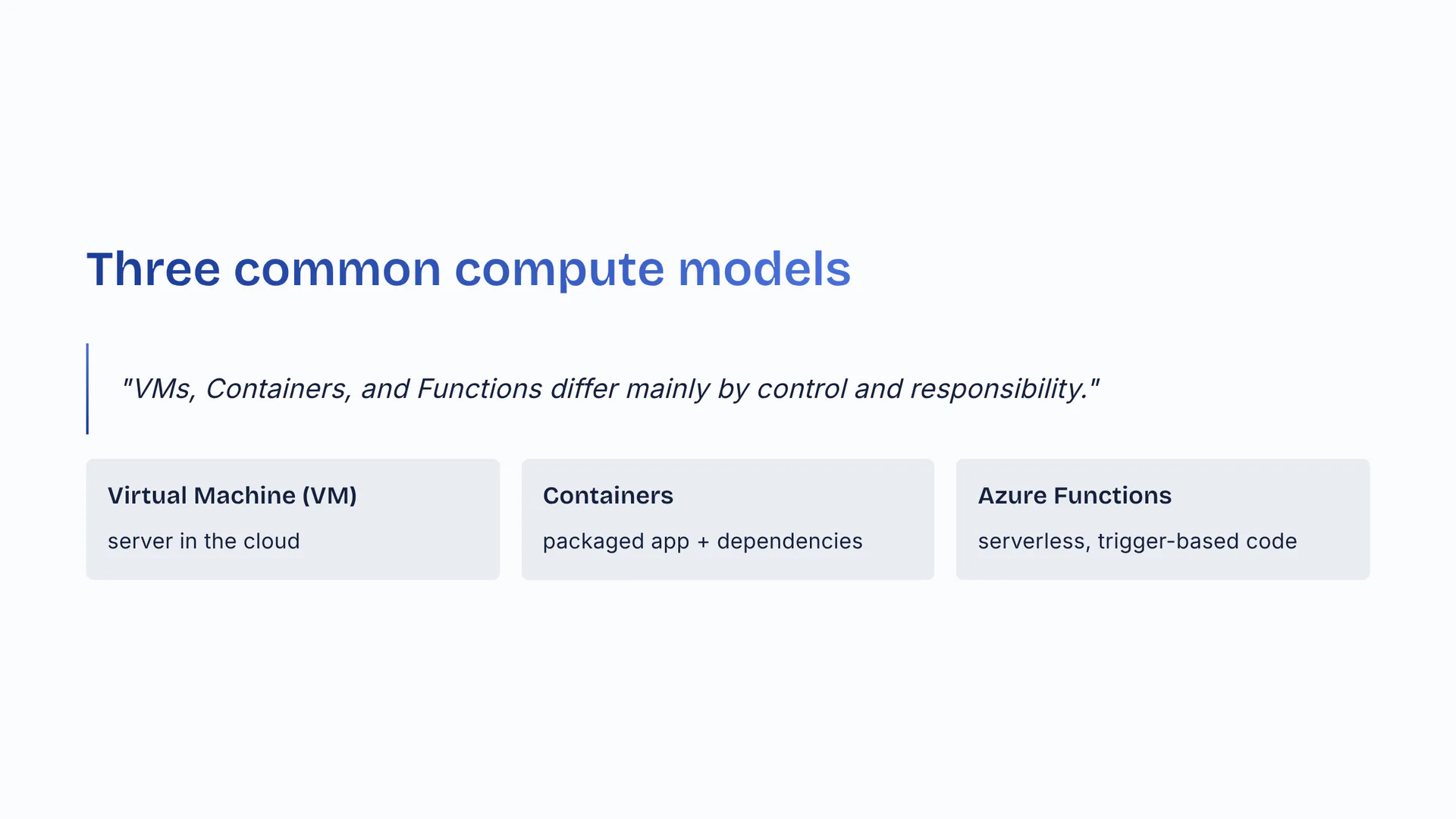 Three common compute models

"VMs, Containers, and Functions differ mainly by control and responsibility."

Virtual Machine (VM)

server in the cloud

Containers

packaged app + dependencies

Azure Functions

serverless, trigger-based code